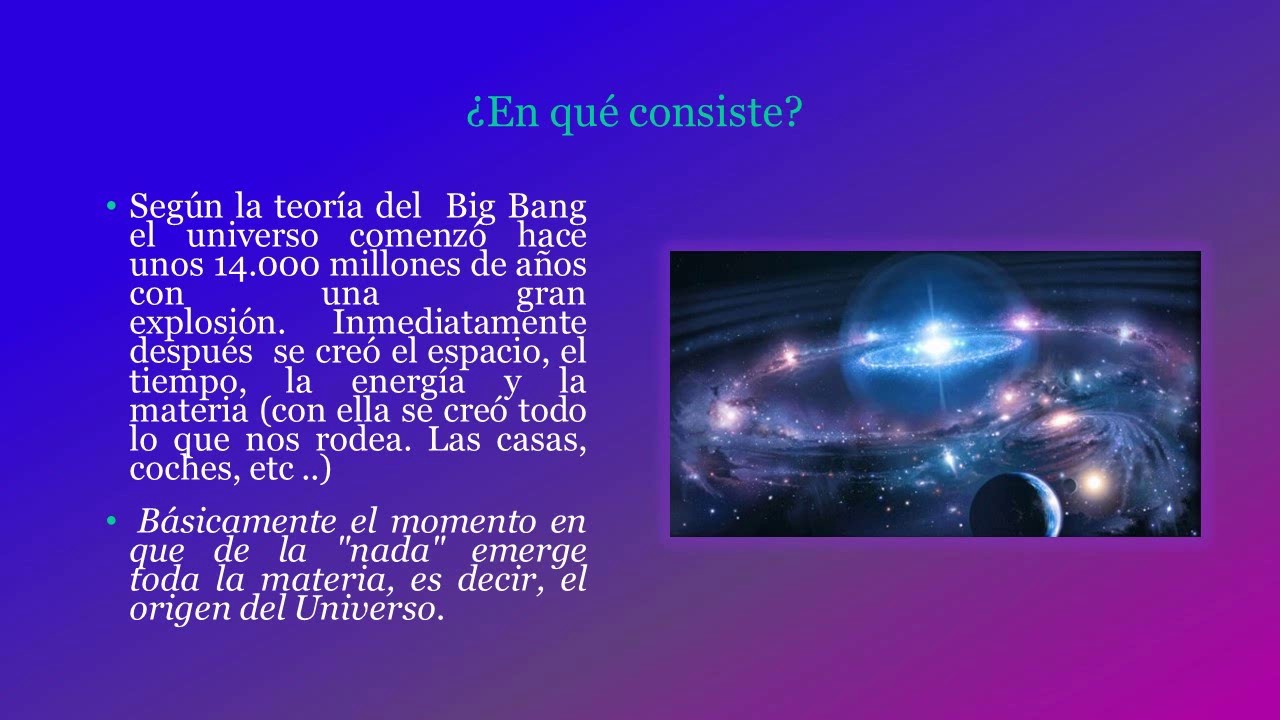 ¿En qué consiste?

• Según la teoría del Big Bang el universo comenzó hace unos 14.000 millones de años con una gran explosión. Inmediatamente después se creó el espacio, el tiempo, la energía y la materia (con ella se creó todo lo que nos rodea. Las casas, coches, etc ..)

• Básicamente el momento en que de la "nada" emerge toda la materia, es decir, el origen del Universo.